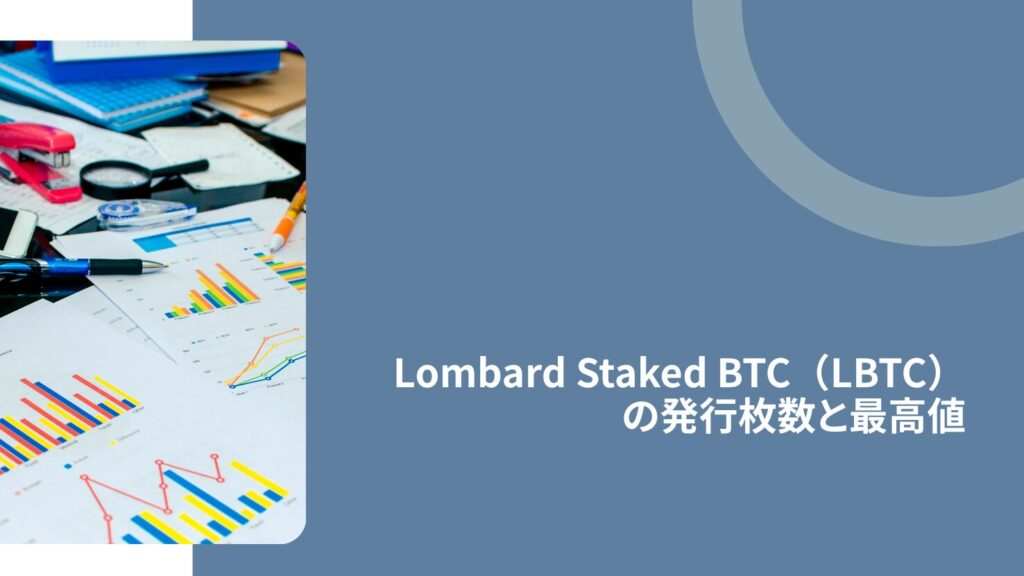 Lombard Staked BTC（LBTC）の発行枚数と最高値